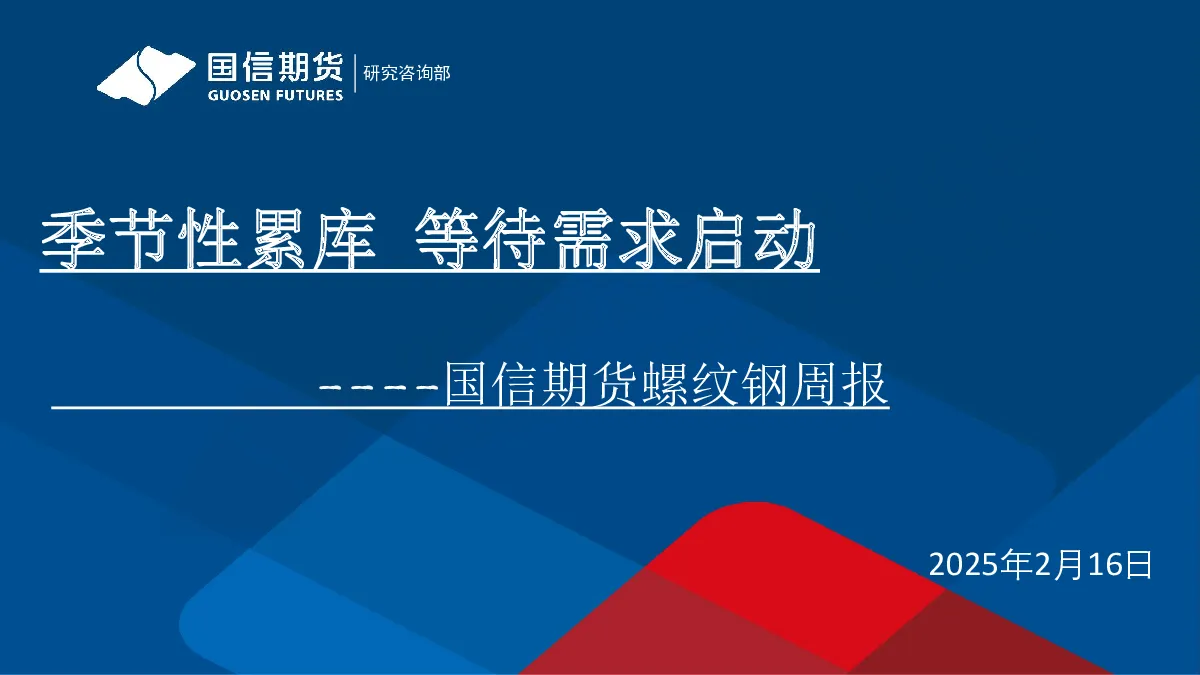 国信期货
GUOSEN FUTURES
研究咨询部

季节性累库 等待需求启动

-----国信期货螺纹钢周报

2025年2月16日